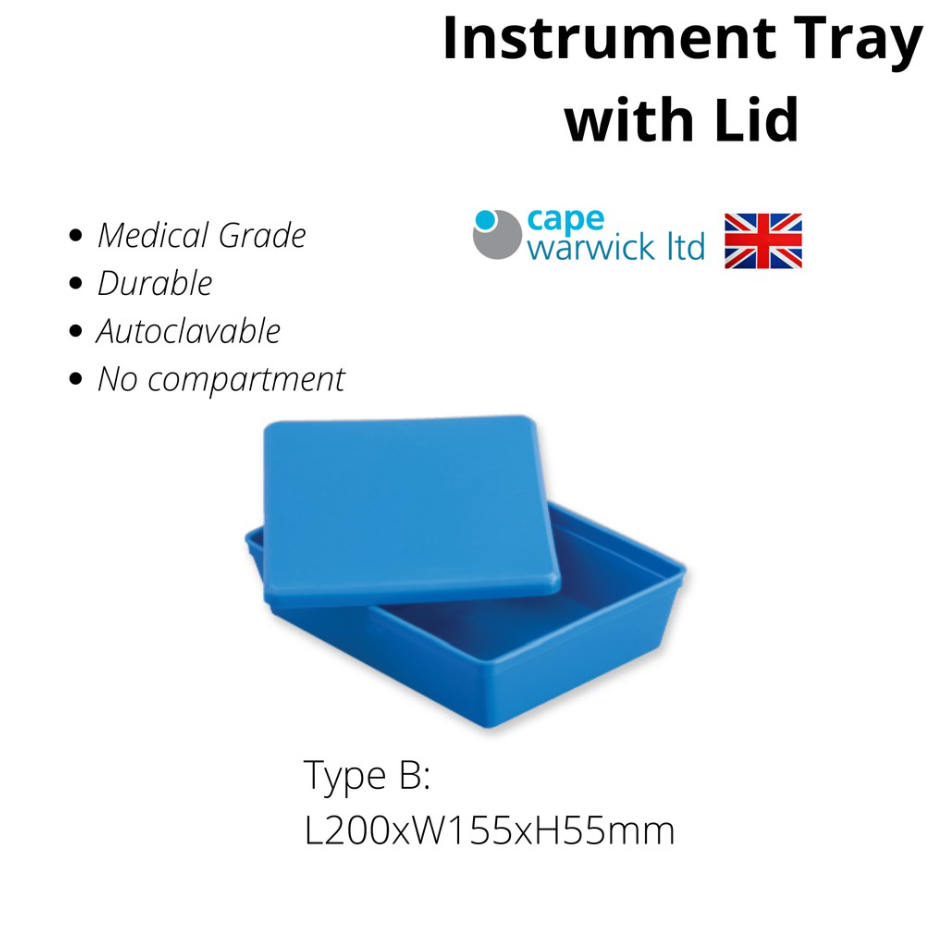 Instrument Tray with Lid

- Medical Grade
- Durable
- Autoclavable
- No compartment

cape warwick ltd

Type B:
L200xW155xH55mm